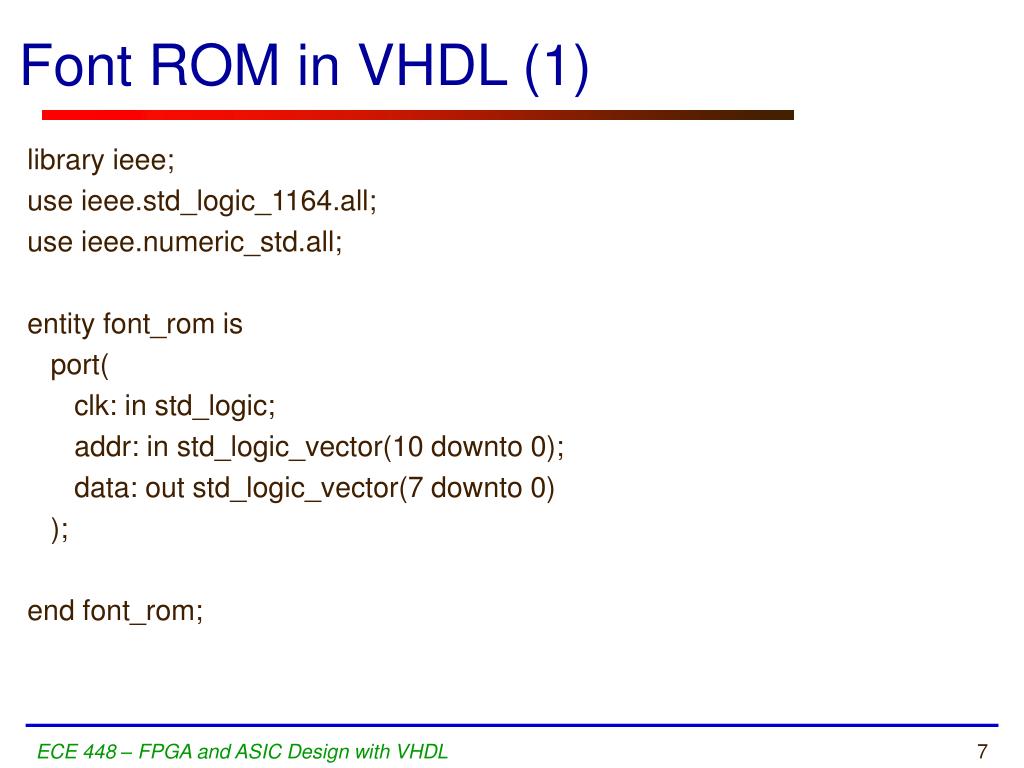 Font ROM in VHDL (1)

library ieee;
use ieee.std_logic_1164.all;
use ieee.numeric_std.all;

entity font_rom is
port(
clk: in std_logic;
addr: in std_logic_vector(10 downto 0);
data: out std_logic_vector(7 downto 0)
);

end font_rom;

ECE 448 – FPGA and ASIC Design with VHDL

7